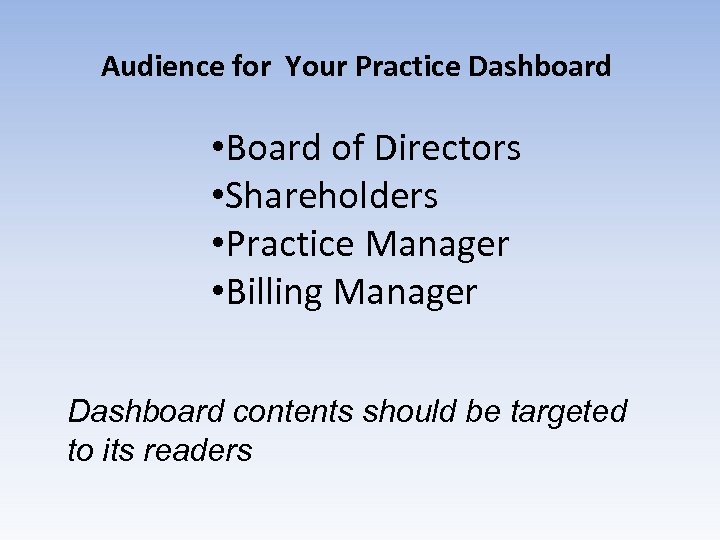 Audience for Your Practice Dashboard

•Board of Directors
•Shareholders
•Practice Manager
•Billing Manager

Dashboard contents should be targeted to its readers